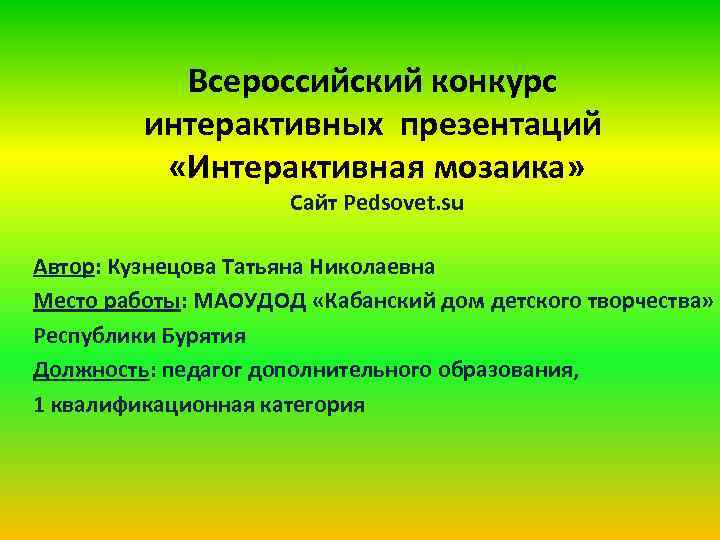 Всероссийский конкурс интерактивных презентаций «Интерактивная мозаика»
Сайт Pedsovet.su

Автор: Кузнецова Татьяна Николаевна

Место работы: МАОУДОД «Кабанский дом детского творчества» Республики Бурятия

Должность: педагог дополнительного образования,

1 квалификационная категория